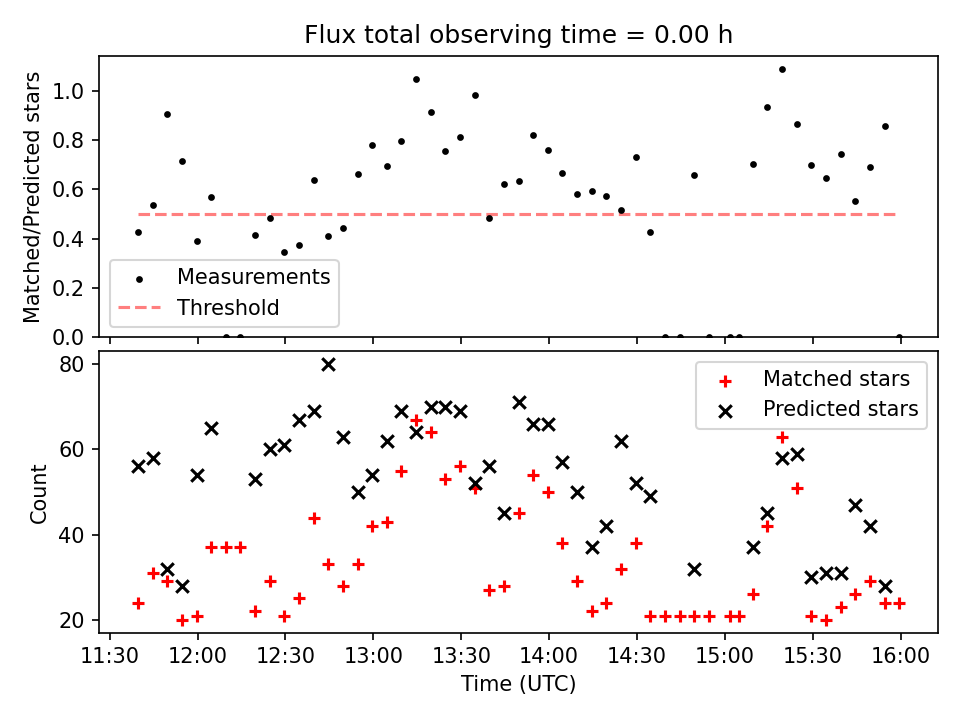 Flux total observing time = 0.00 h

Matched/Predicted stars

1.0
0.8
0.6
0.4
0.2
0.0

Measurements
Threshold

Count

80
60
40
20

Matched stars
Predicted stars

11:30
12:00
12:30
13:00
13:30
14:00
14:30
15:00
15:30
16:00

Time (UTC)